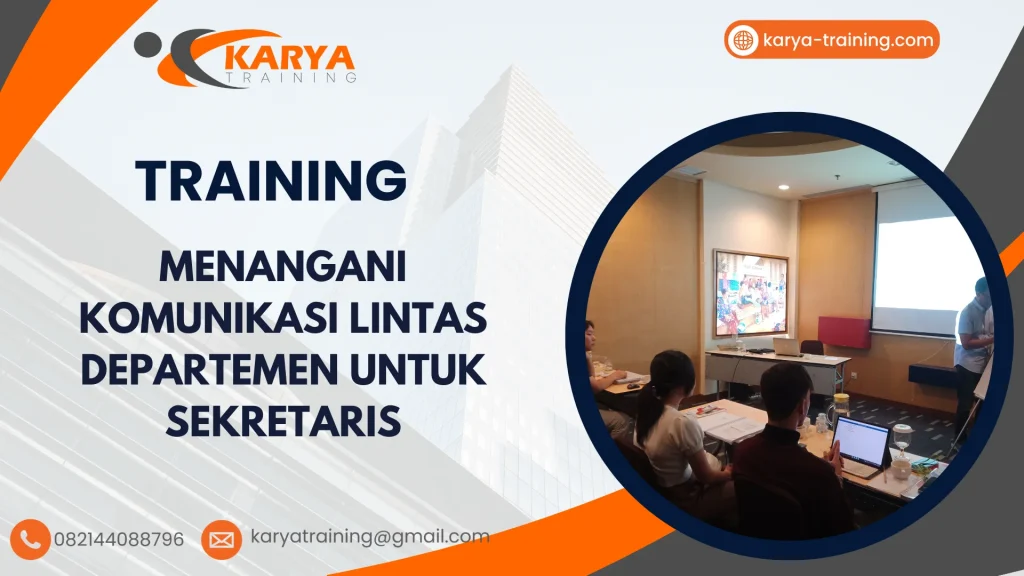 KARYA
TRAINING

karya-training.com

TRAINING

MENANGANI KOMUNIKASI LINTAS DEPARTEMEN UNTUK SEKRETARIS

082144088796

karyatraining@gmail.com